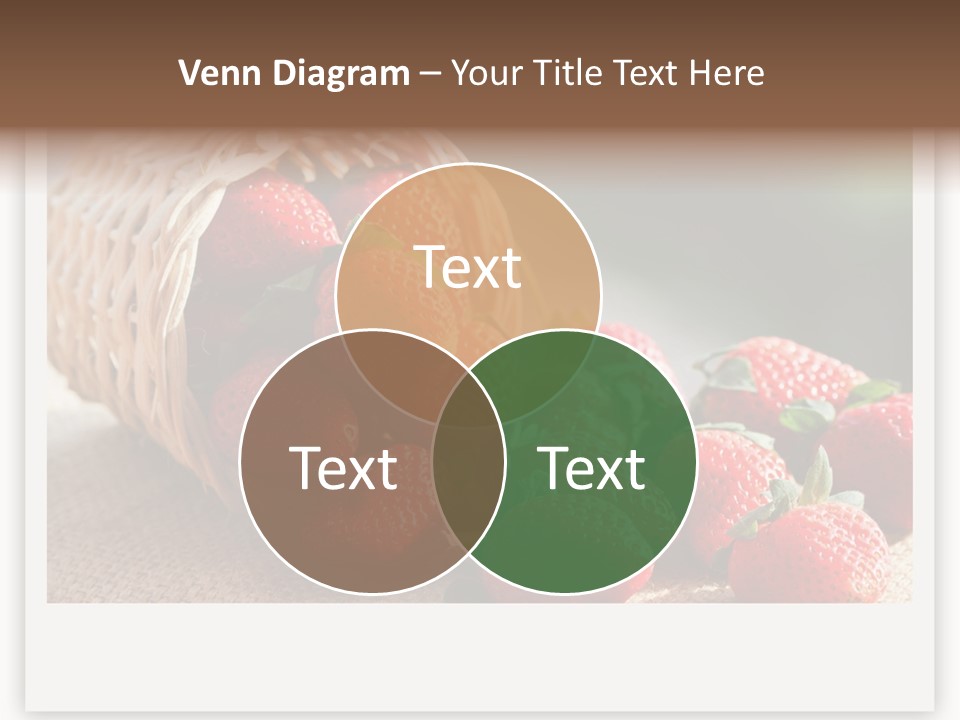 Venn Diagram – Your Title Text Here

Text

Text

Text